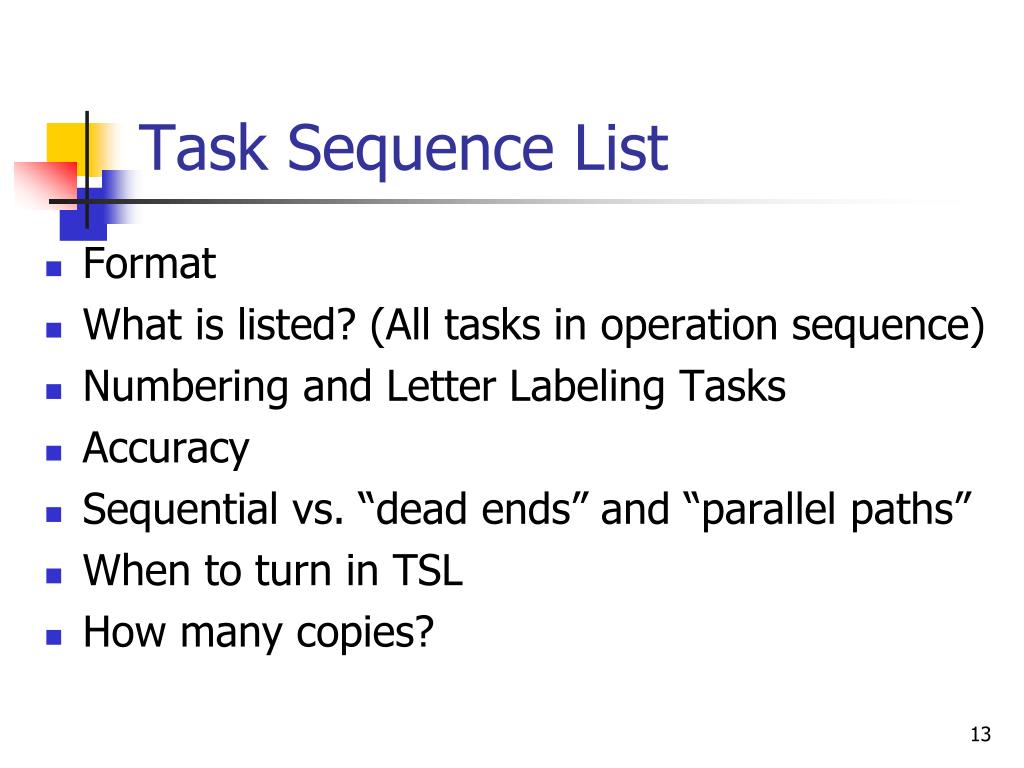 Task Sequence List

- Format
- What is listed? (All tasks in operation sequence)
- Numbering and Letter Labeling Tasks
- Accuracy
- Sequential vs. “dead ends” and “parallel paths”
- When to turn in TSL
- How many copies?

13